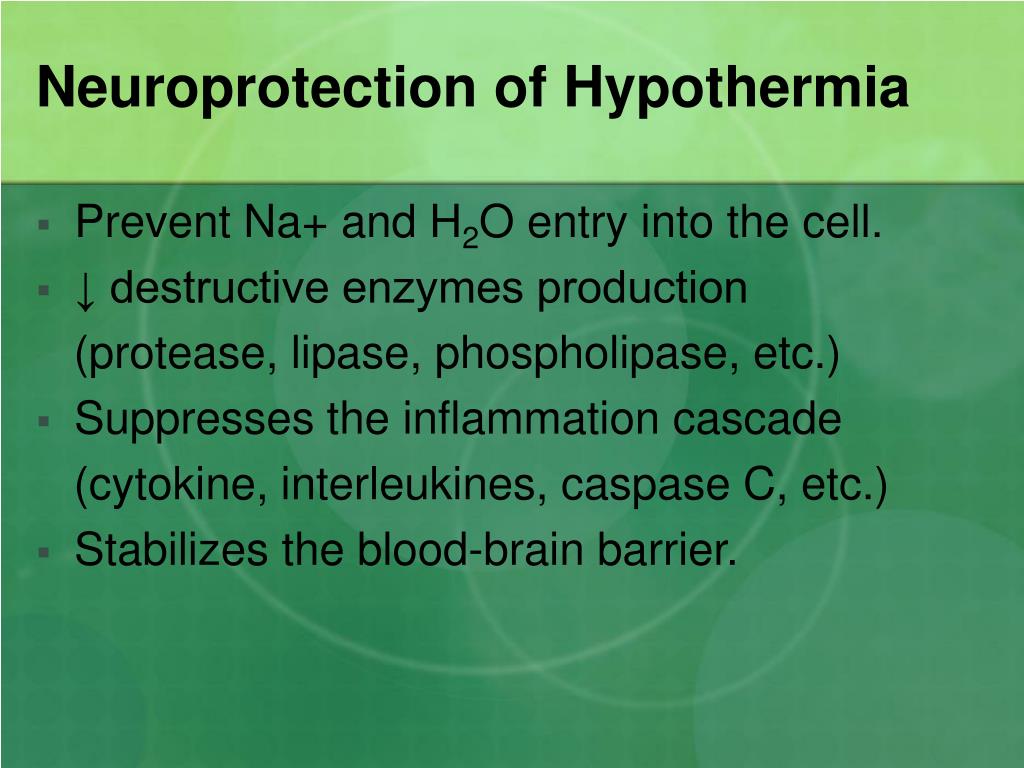 Neuroprotection of Hypothermia

- Prevent Na+ and $H_2O$ entry into the cell.
- ↓ destructive enzymes production (protease, lipase, phospholipase, etc.)
- Suppresses the inflammation cascade (cytokine, interleukines, caspase C, etc.)
- Stabilizes the blood-brain barrier.